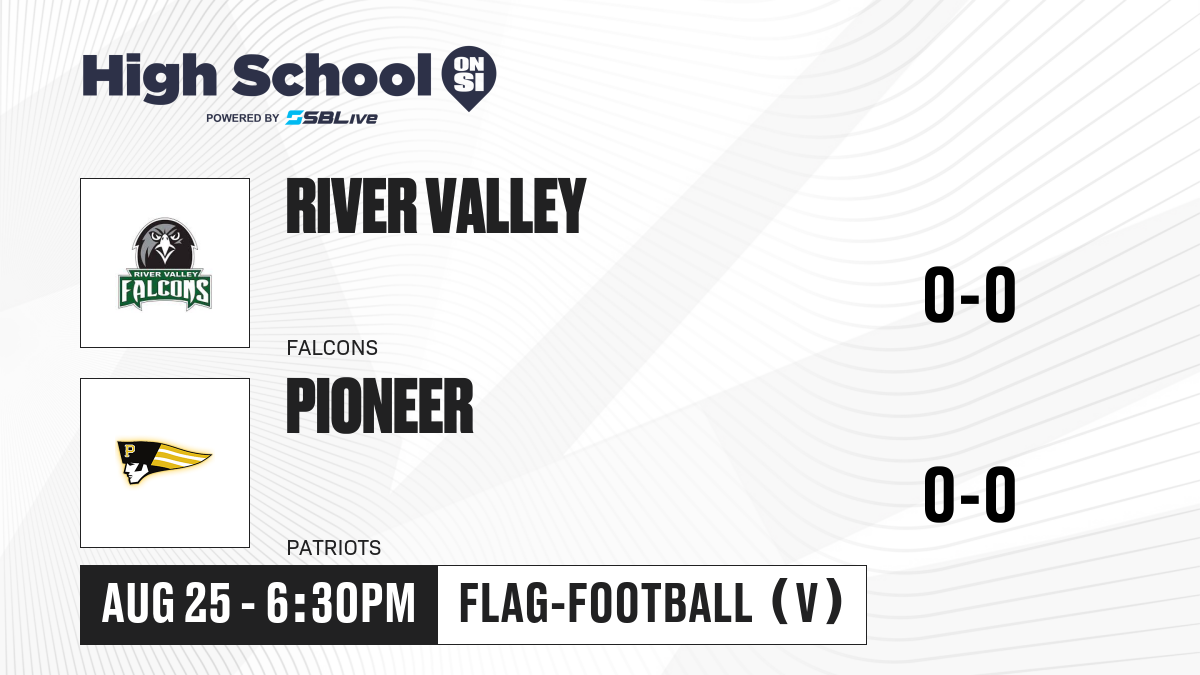 High School ON SI
POWERED BY SBLive

RIVER VALLEY FALCONS

RIVER VALLEY

FALCONS

0-0

P

PIONEER

PATRIOTS

0-0

AUG 25 - 6:30PM

FLAG-FOOTBALL (V)